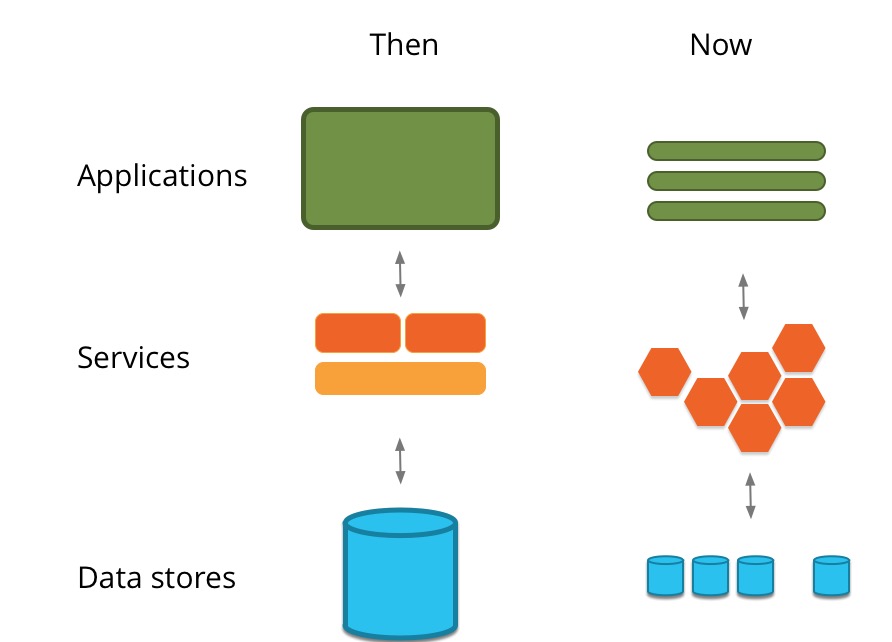 Then

Now

Applications

Services

Data stores